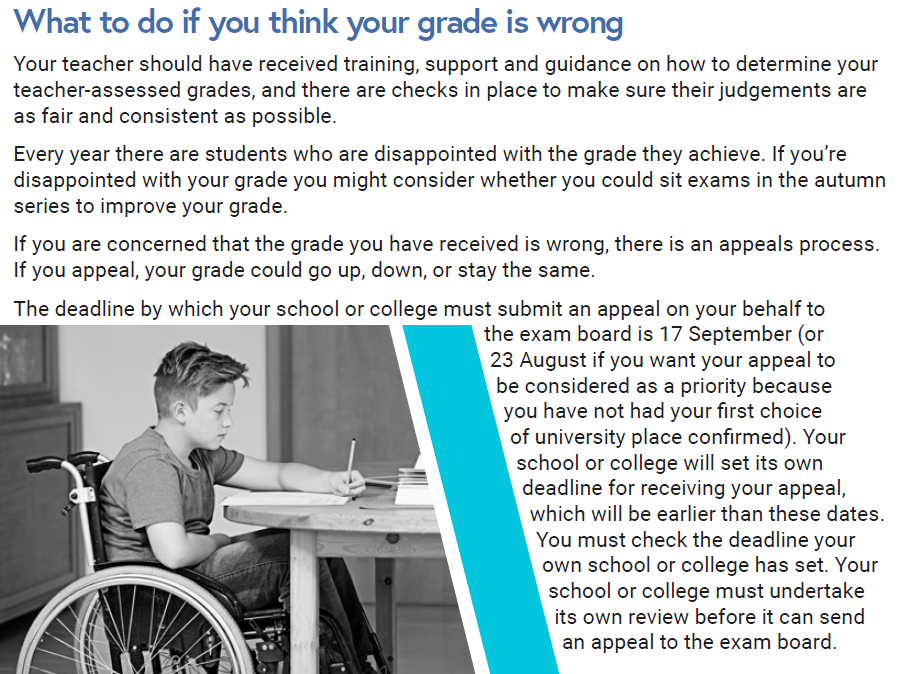 What to do if you think your grade is wrong

Your teacher should have received training, support and guidance on how to determine your teacher-assessed grades, and there are checks in place to make sure their judgements are as fair and consistent as possible.

Every year there are students who are disappointed with the grade they achieve. If you're disappointed with your grade you might consider whether you could sit exams in the autumn series to improve your grade.

If you are concerned that the grade you have received is wrong, there is an appeals process. If you appeal, your grade could go up, down, or stay the same.

The deadline by which your school or college must submit an appeal on your behalf to the exam board is 17 September (or 23 August if you want your appeal to be considered as a priority because you have not had your first choice of university place confirmed). Your school or college will set its own deadline for receiving your appeal, which will be earlier than these dates. You must check the deadline your own school or college has set. Your school or college must undertake its own review before it can send an appeal to the exam board.